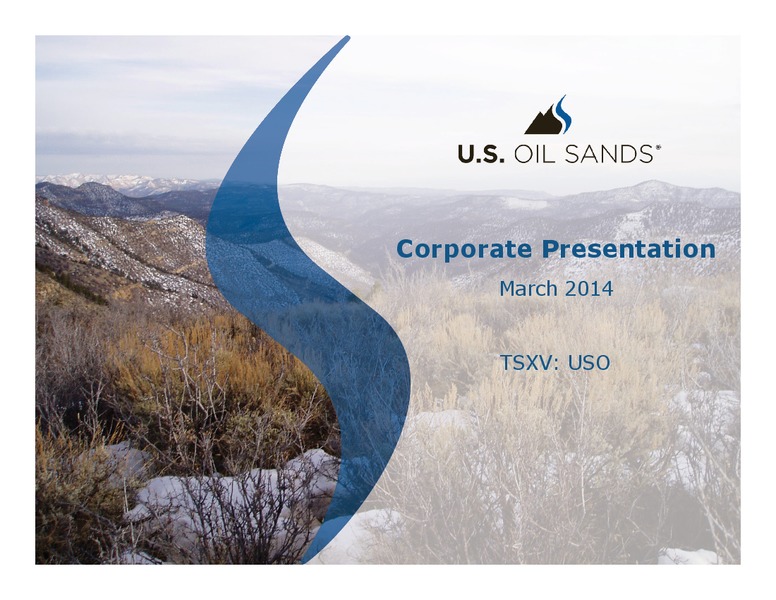 U.S. OIL SANDS®

Corporate Presentation

March 2014

TSXV: USO